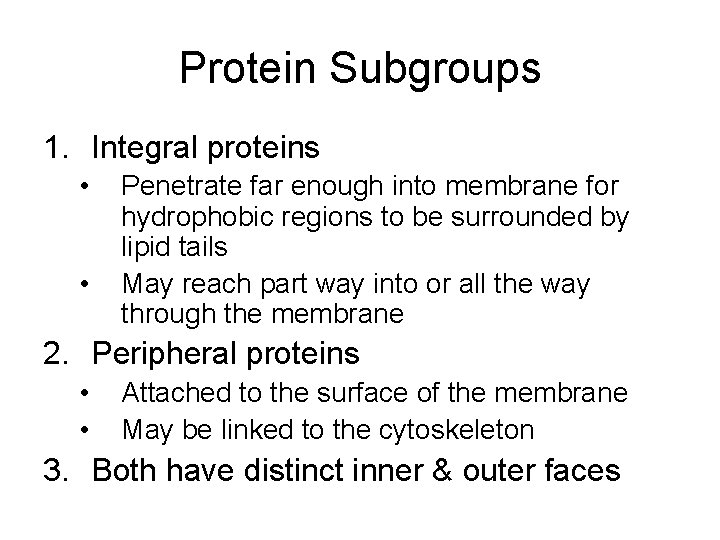 Protein Subgroups

1. Integral proteins
• Penetrate far enough into membrane for hydrophobic regions to be surrounded by lipid tails
• May reach part way into or all the way through the membrane
2. Peripheral proteins
• Attached to the surface of the membrane
• May be linked to the cytoskeleton
3. Both have distinct inner & outer faces